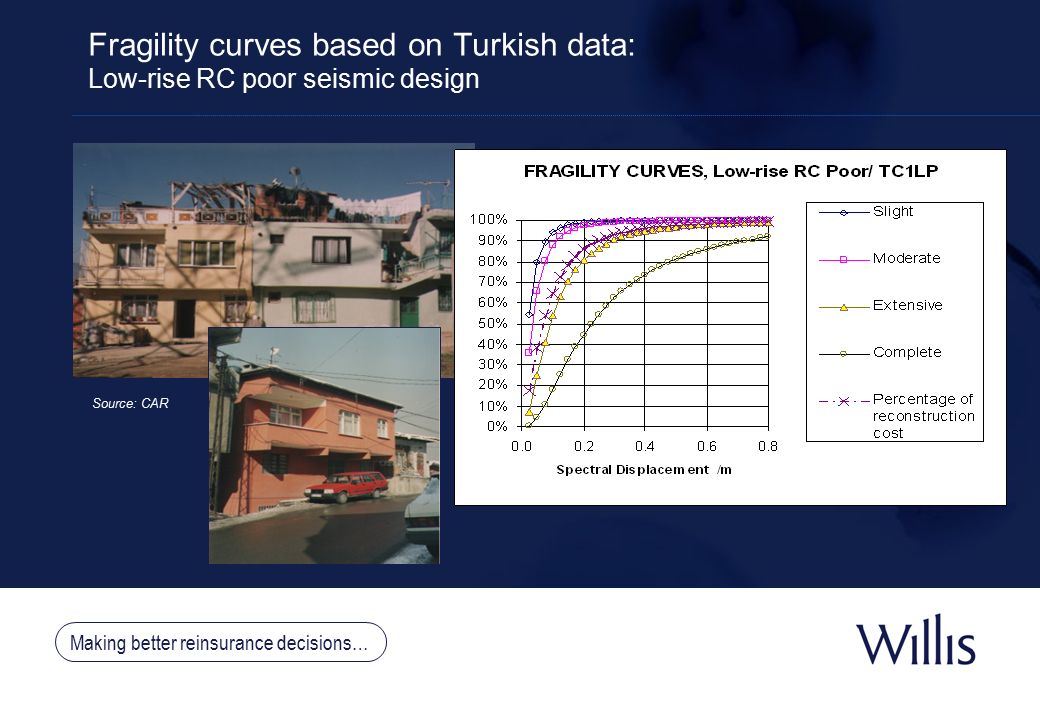 Fragility curves based on Turkish data:
Low-rise RC poor seismic design

Source: CAR

FRAGILITY CURVES, Low-rise RC Poor/ TC1LP

100%
90%
80%
70%
60%
50%
40%
30%
20%
10%
0%

0.0 0.2 0.4 0.6 0.8

Spectral Displacement /m

Slight
Moderate
Extensive
Complete
Percentage of reconstruction cost

Making better reinsurance decisions…

Willis